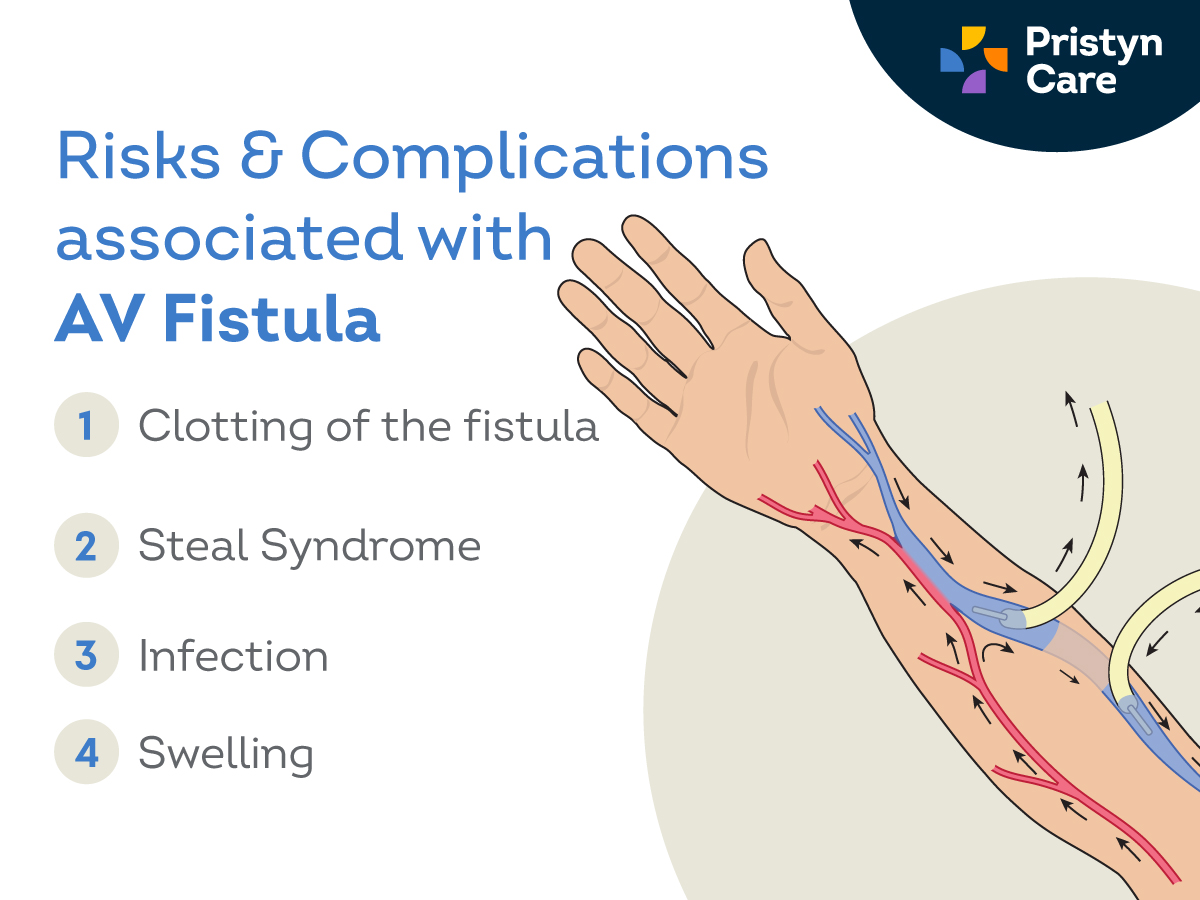 Pristyn Care

Risks & Complications associated with AV Fistula

1 Clotting of the fistula

2 Steal Syndrome

3 Infection

4 Swelling